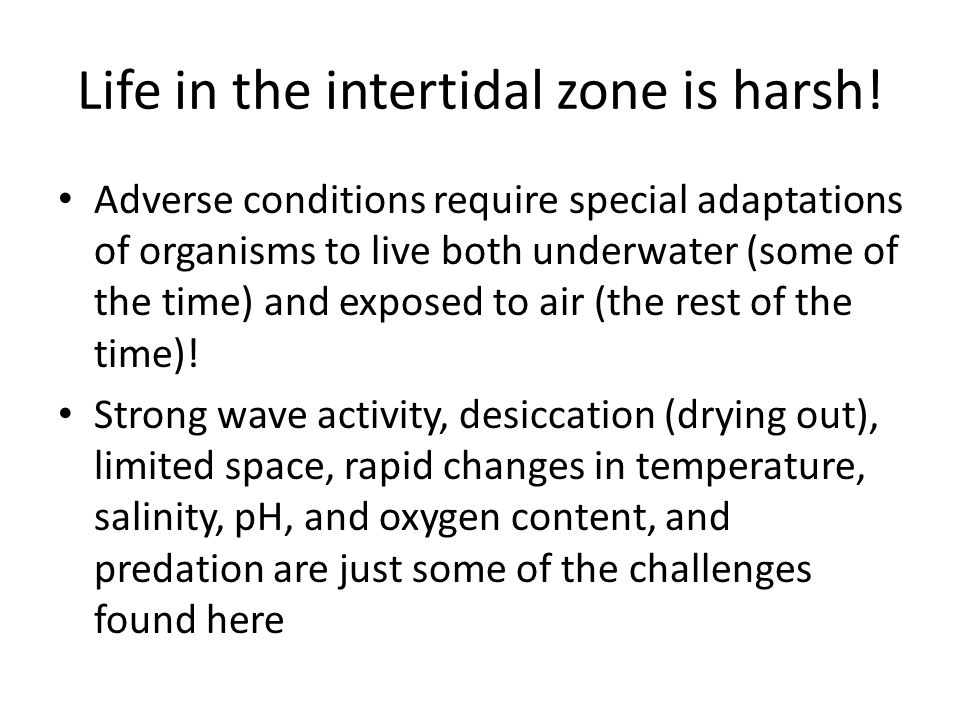 Life in the intertidal zone is harsh!

• Adverse conditions require special adaptations of organisms to live both underwater (some of the time) and exposed to air (the rest of the time)!

• Strong wave activity, desiccation (drying out), limited space, rapid changes in temperature, salinity, pH, and oxygen content, and predation are just some of the challenges found here